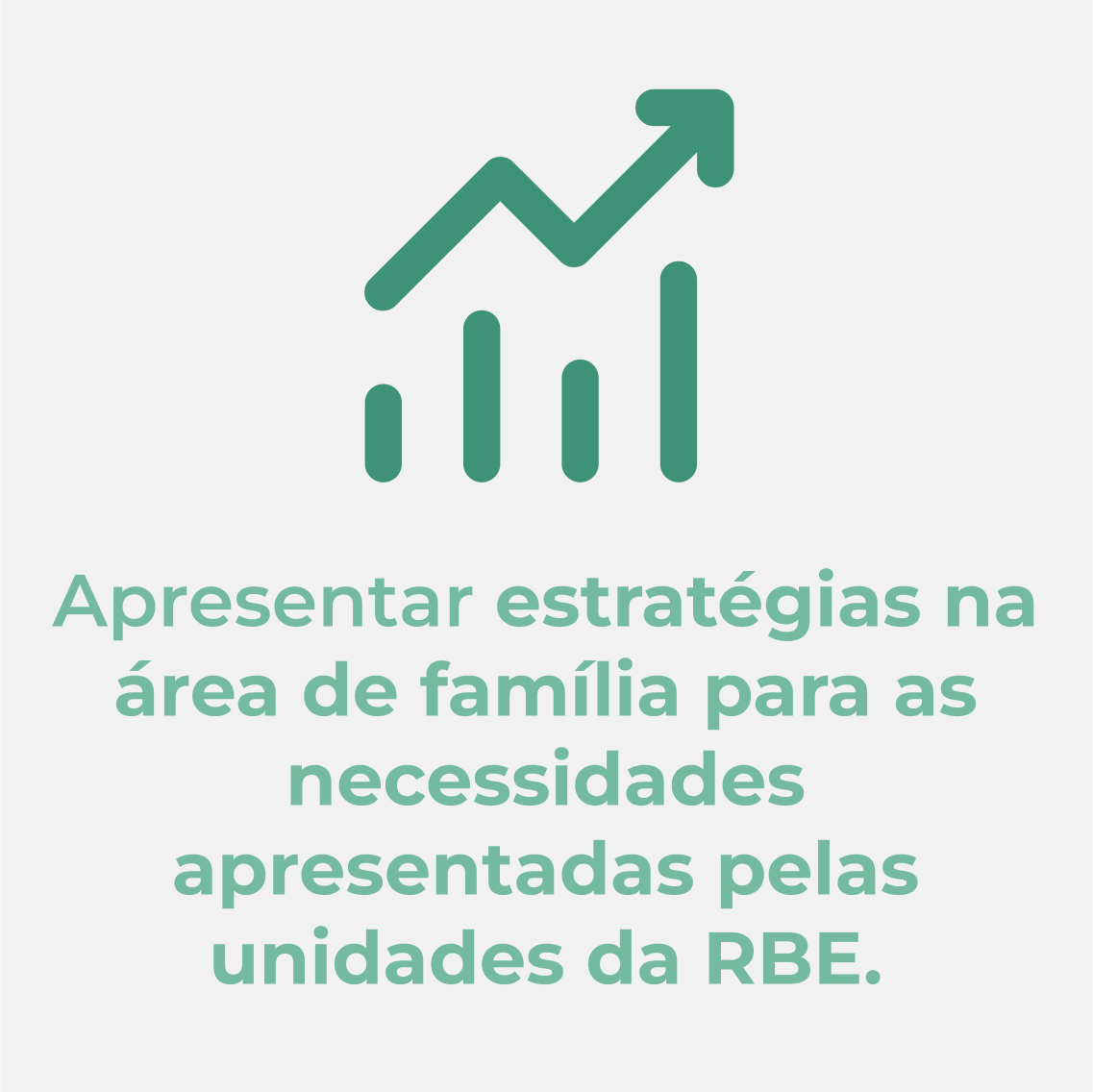 Apresentar estratégias na área de família para as necessidades apresentadas pelas unidades da RBE.